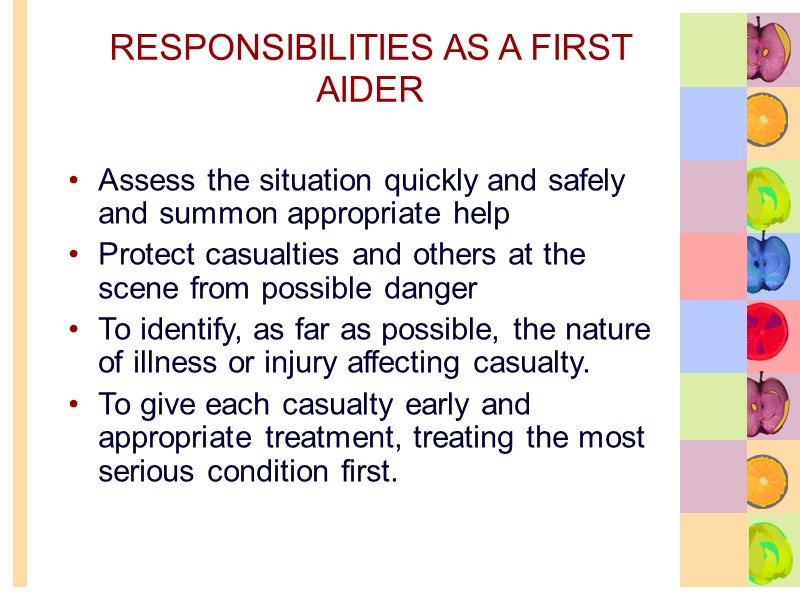 RESPONSIBILITIES AS A FIRST AIDER

• Assess the situation quickly and safely and summon appropriate help
• Protect casualties and others at the scene from possible danger
• To identify, as far as possible, the nature of illness or injury affecting casualty.
• To give each casualty early and appropriate treatment, treating the most serious condition first.